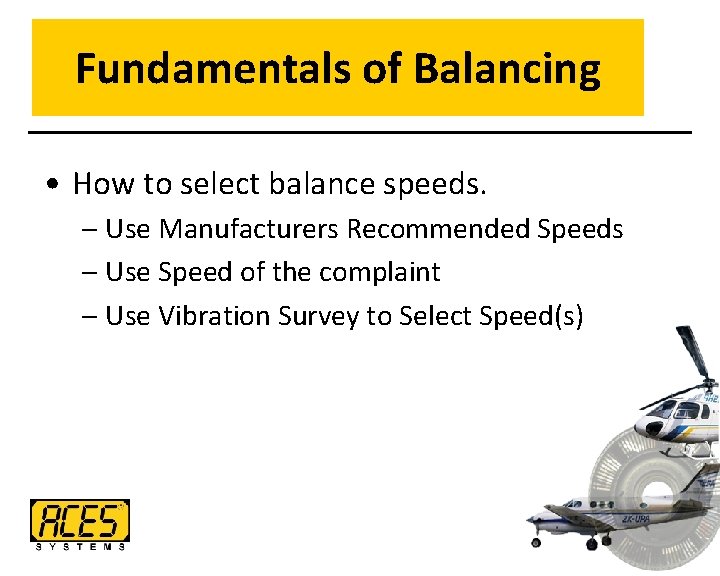 Fundamentals of Balancing

• How to select balance speeds.
  – Use Manufacturers Recommended Speeds
  – Use Speed of the complaint
  – Use Vibration Survey to Select Speed(s)

ACES
SYSTEMS

ZK-UPA